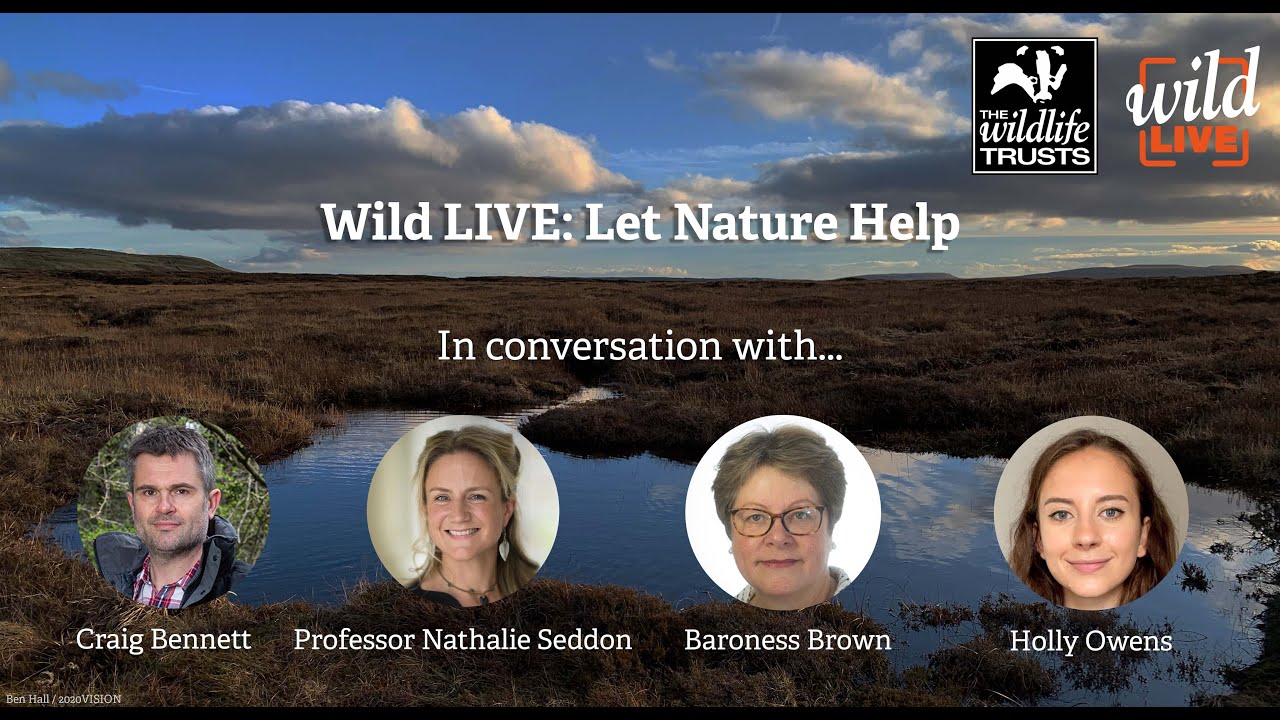 THE wildlife TRUSTS

wild LIVE

Wild LIVE: Let Nature Help

In conversation with...

Craig Bennett

Professor Nathalie Seddon

Baroness Brown

Holly Owens

Ben Hall / 2020VISION